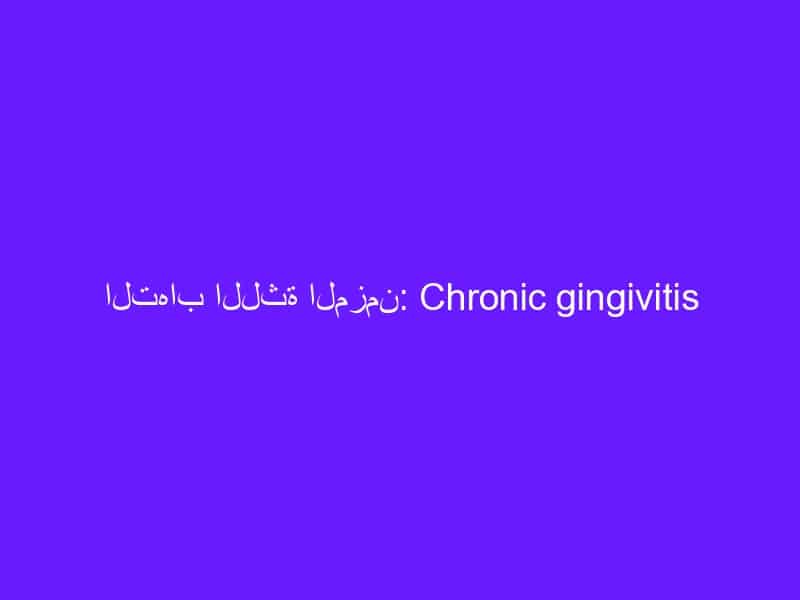 التهاب اللثة المزمن: Chronic gingivitis